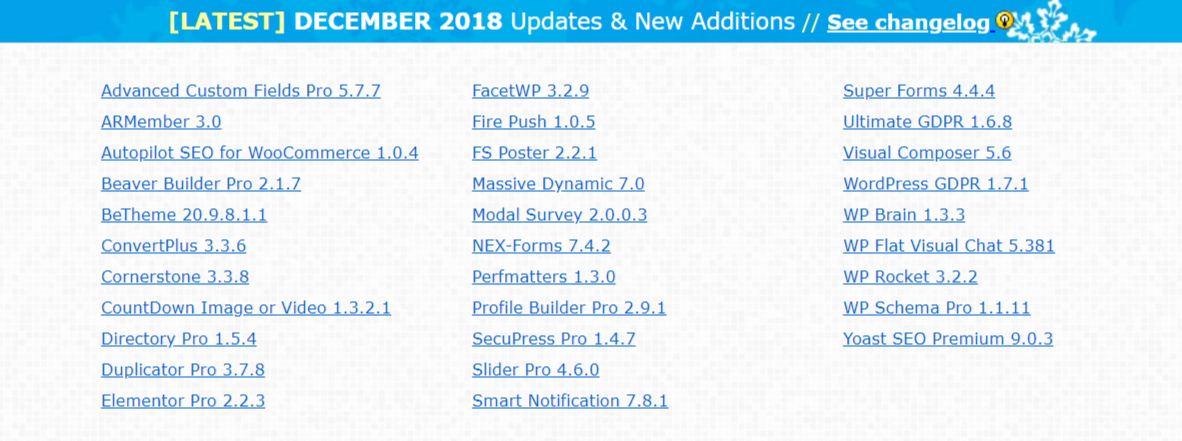 [LATEST] DECEMBER 2018 Updates & New Additions // See changelog

Advanced Custom Fields Pro 5.7.7
ARMember 3.0
Autopilot SEO for WooCommerce 1.0.4
Beaver Builder Pro 2.1.7
BeTheme 20.9.8.1.1
ConvertPlus 3.3.6
Cornerstone 3.3.8
CountDown Image or Video 1.3.2.1
Directory Pro 1.5.4
Duplicator Pro 3.7.8
Elementor Pro 2.2.3

FacetWP 3.2.9
Fire Push 1.0.5
FS Poster 2.2.1
Massive Dynamic 7.0
Modal Survey 2.0.0.3
NEX-Forms 7.4.2
Perfmatters 1.3.0
Profile Builder Pro 2.9.1
SecuPress Pro 1.4.7
Slider Pro 4.6.0
Smart Notification 7.8.1

Super Forms 4.4.4
Ultimate GDPR 1.6.8
Visual Composer 5.6
WordPress GDPR 1.7.1
WP Brain 1.3.3
WP Flat Visual Chat 5.381
WP Rocket 3.2.2
WP Schema Pro 1.1.11
Yoast SEO Premium 9.0.3